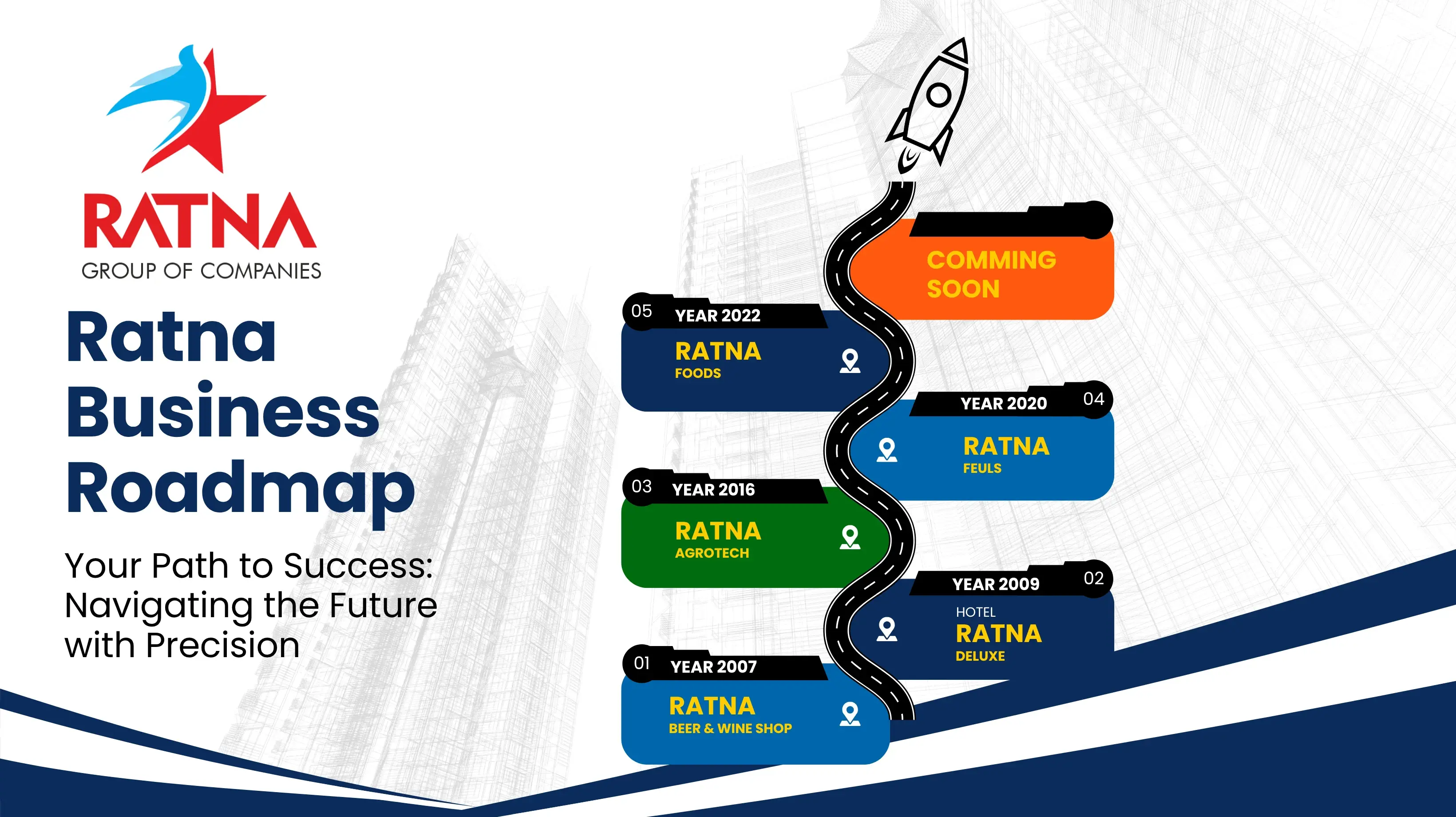 RATNA
GROUP OF COMPANIES

Ratna Business Roadmap

Your Path to Success: Navigating the Future with Precision

COMMING SOON

05 YEAR 2022
RATNA
FOODS

YEAR 2020 04
RATNA
FEULS

03 YEAR 2016
RATNA
AGROTECH

YEAR 2009 02
HOTEL
RATNA
DELUXE

01 YEAR 2007
RATNA
BEER & WINE SHOP